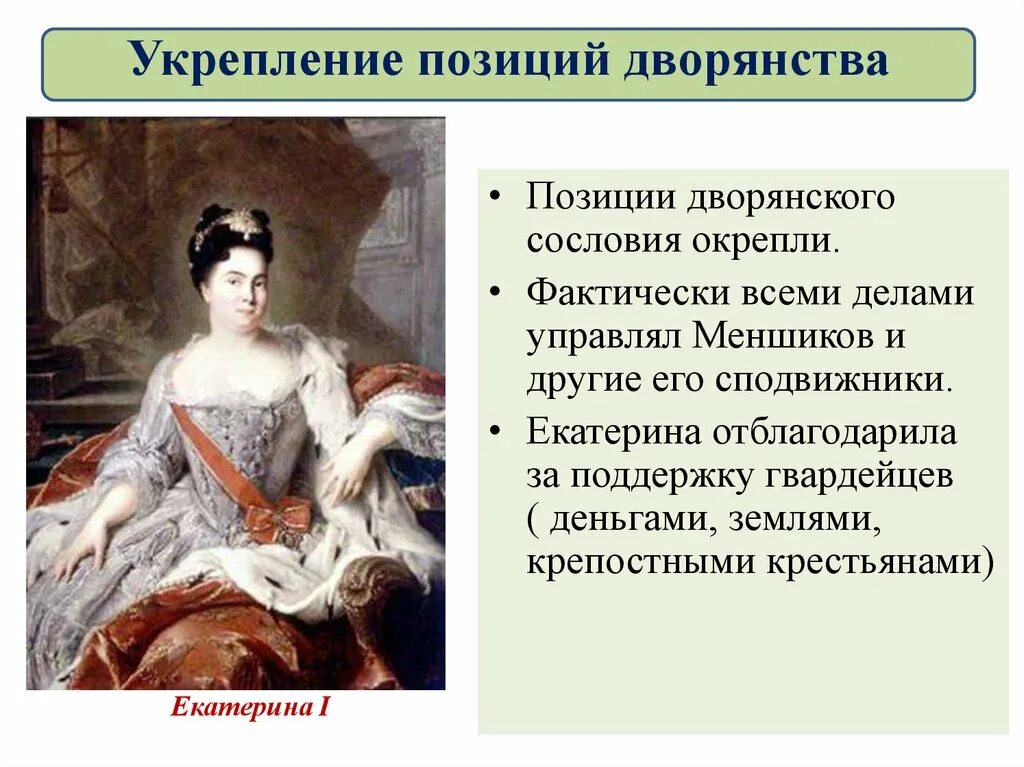 Укрепление позиций дворянства

Екатерина I

• Позиции дворянского сословия окрепли.
• Фактически всеми делами управлял Меншиков и другие его сподвижники.
• Екатерина отблагодарила за поддержку гвардейцев ( деньгами, землями, крепостными крестьянами)